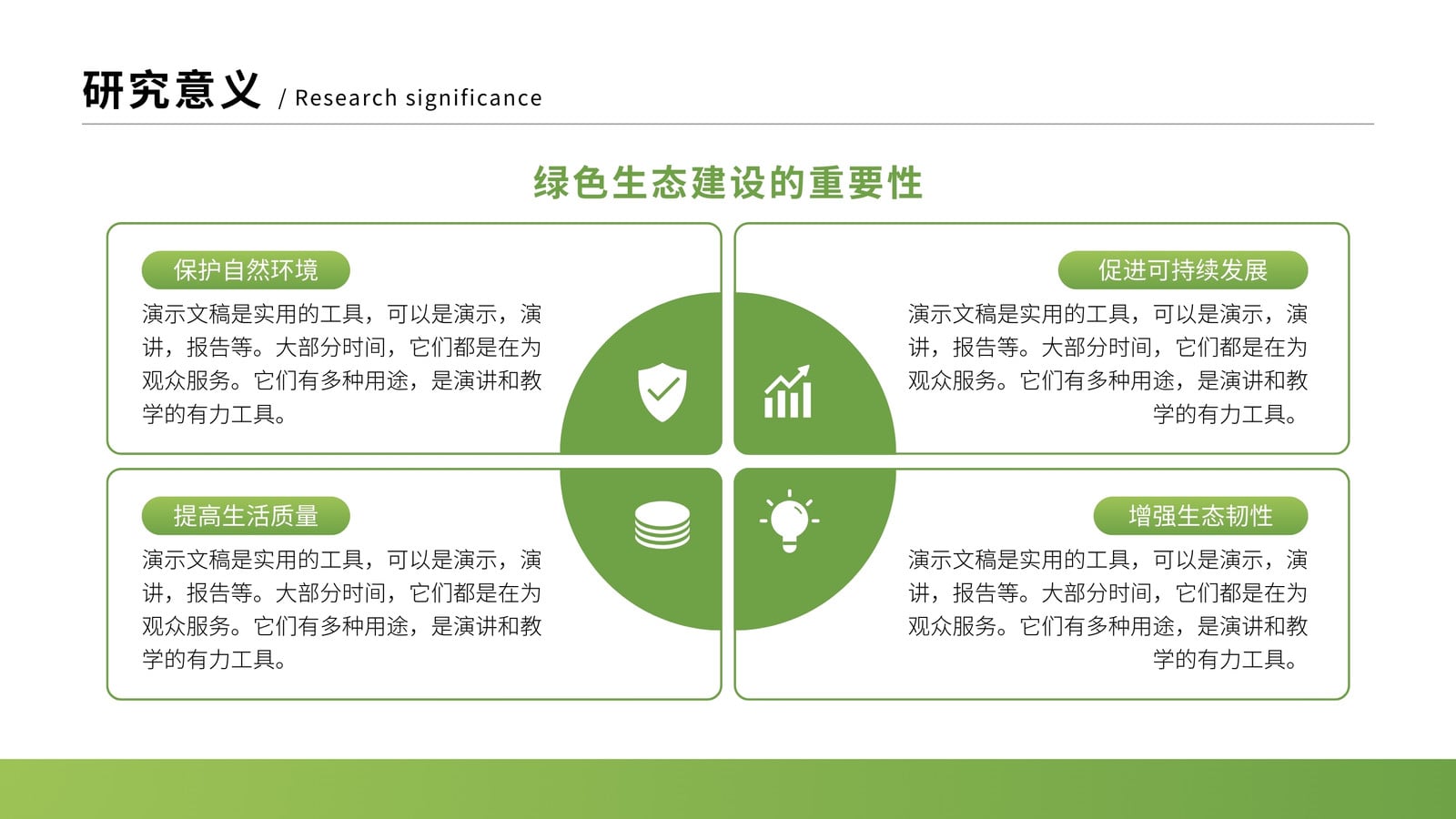 研究意义 / Research significance

绿色生态建设的重要性

保护自然环境

演示文稿是实用的工具，可以是演示，演讲，报告等。大部分时间，它们都是在为观众服务。它们有多种用途，是演讲和教学的有力工具。

促进可持续发展

演示文稿是实用的工具，可以是演示，演讲，报告等。大部分时间，它们都是在为观众服务。它们有多种用途，是演讲和教学的有力工具。

提高生活质量

演示文稿是实用的工具，可以是演示，演讲，报告等。大部分时间，它们都是在为观众服务。它们有多种用途，是演讲和教学的有力工具。

增强生态韧性

演示文稿是实用的工具，可以是演示，演讲，报告等。大部分时间，它们都是在为观众服务。它们有多种用途，是演讲和教学的有力工具。